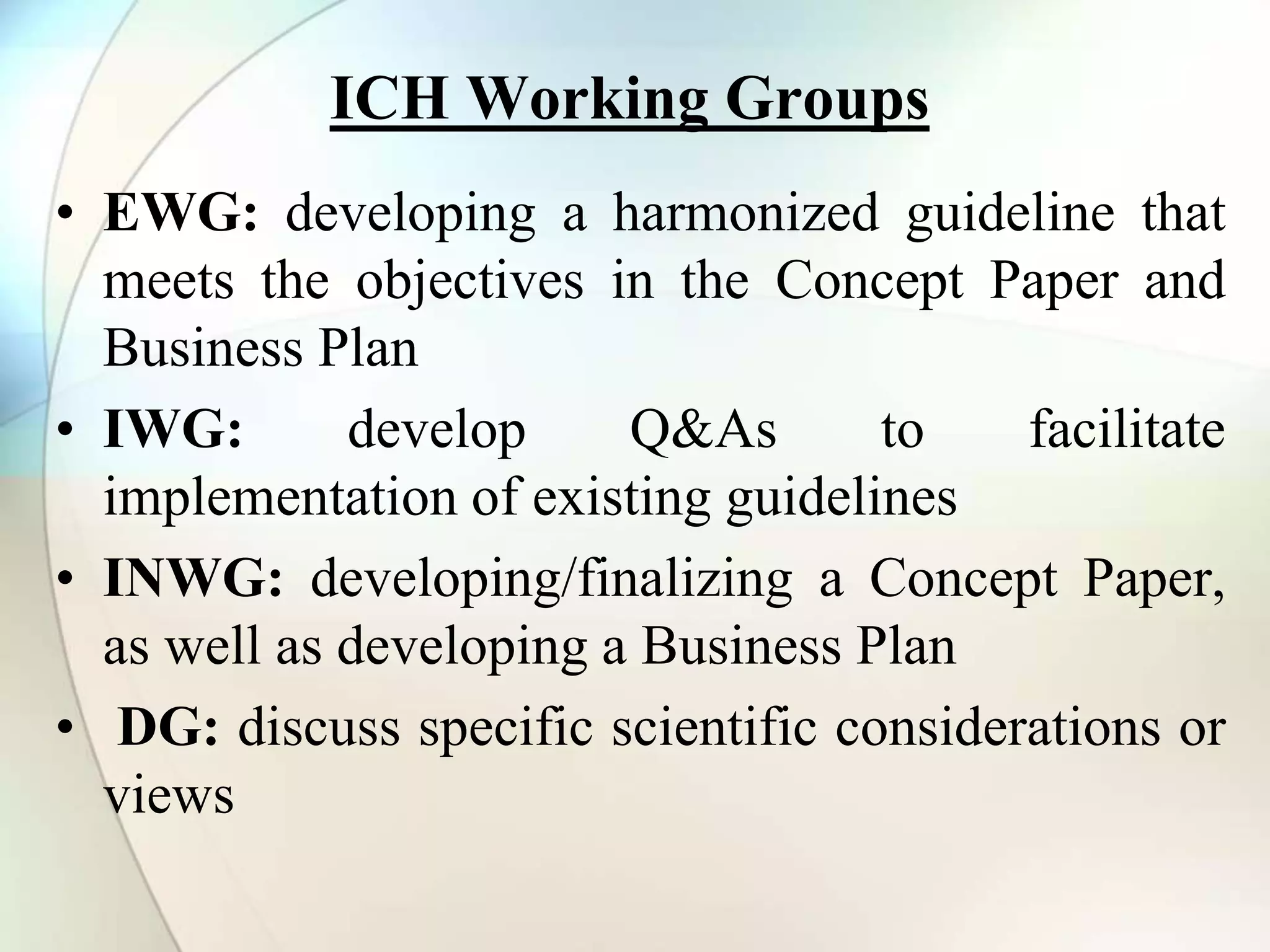 ICH Working Groups

• EWG: developing a harmonized guideline that meets the objectives in the Concept Paper and Business Plan

• IWG: develop Q&As to facilitate implementation of existing guidelines

• INWG: developing/finalizing a Concept Paper, as well as developing a Business Plan

• DG: discuss specific scientific considerations or views